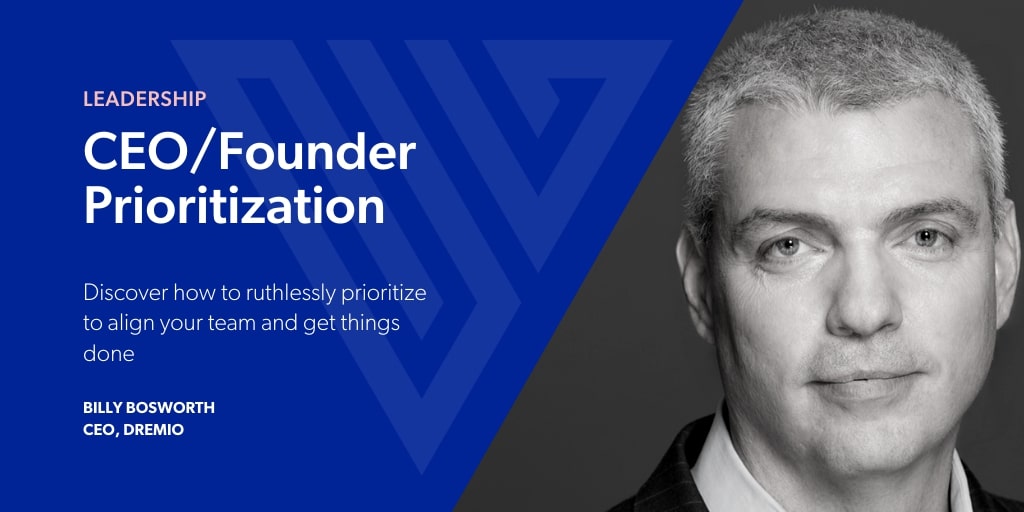 LEADERSHIP

CEO/Founder Prioritization

Discover how to ruthlessly prioritize to align your team and get things done

BILLY BOSWORTH
CEO, DREMIO